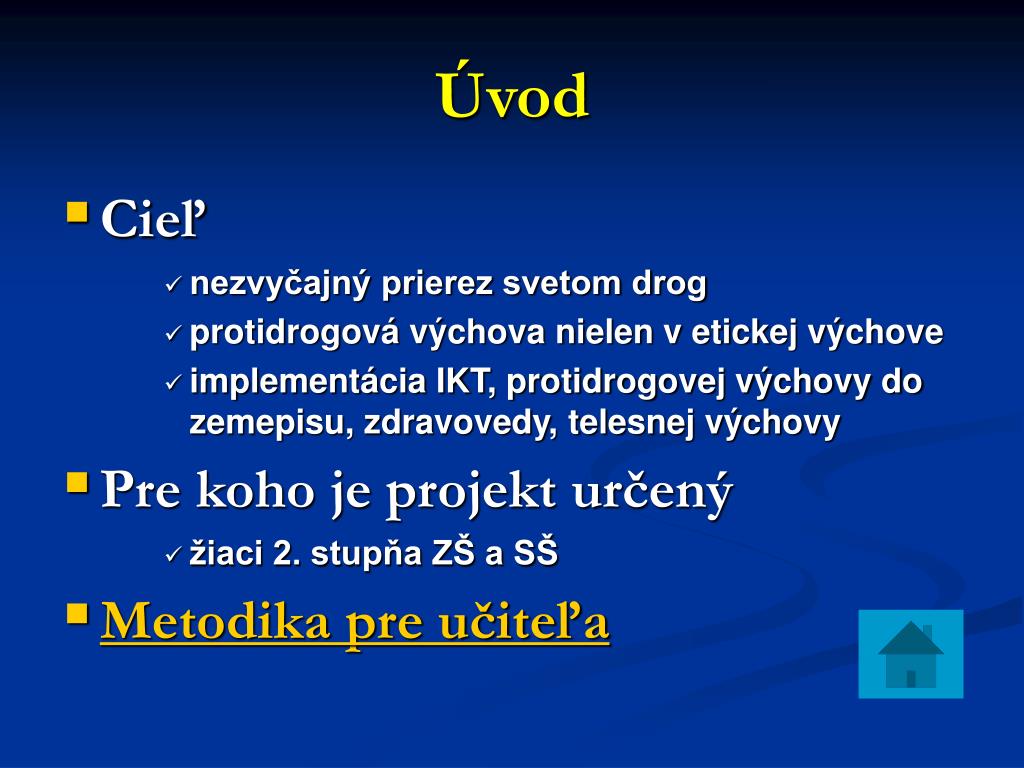 Úvod

Cieľ

nezvyčajný prierez svetom drog

protidrogová výchova nielen v etickej výchove

implementácia IKT, protidrogovej výchovy do zemepisu, zdravovedy, telesnej výchovy

Pre koho je projekt určený

žiaci 2. stupňa ZŠ a SŠ

Metodika pre učiteľa